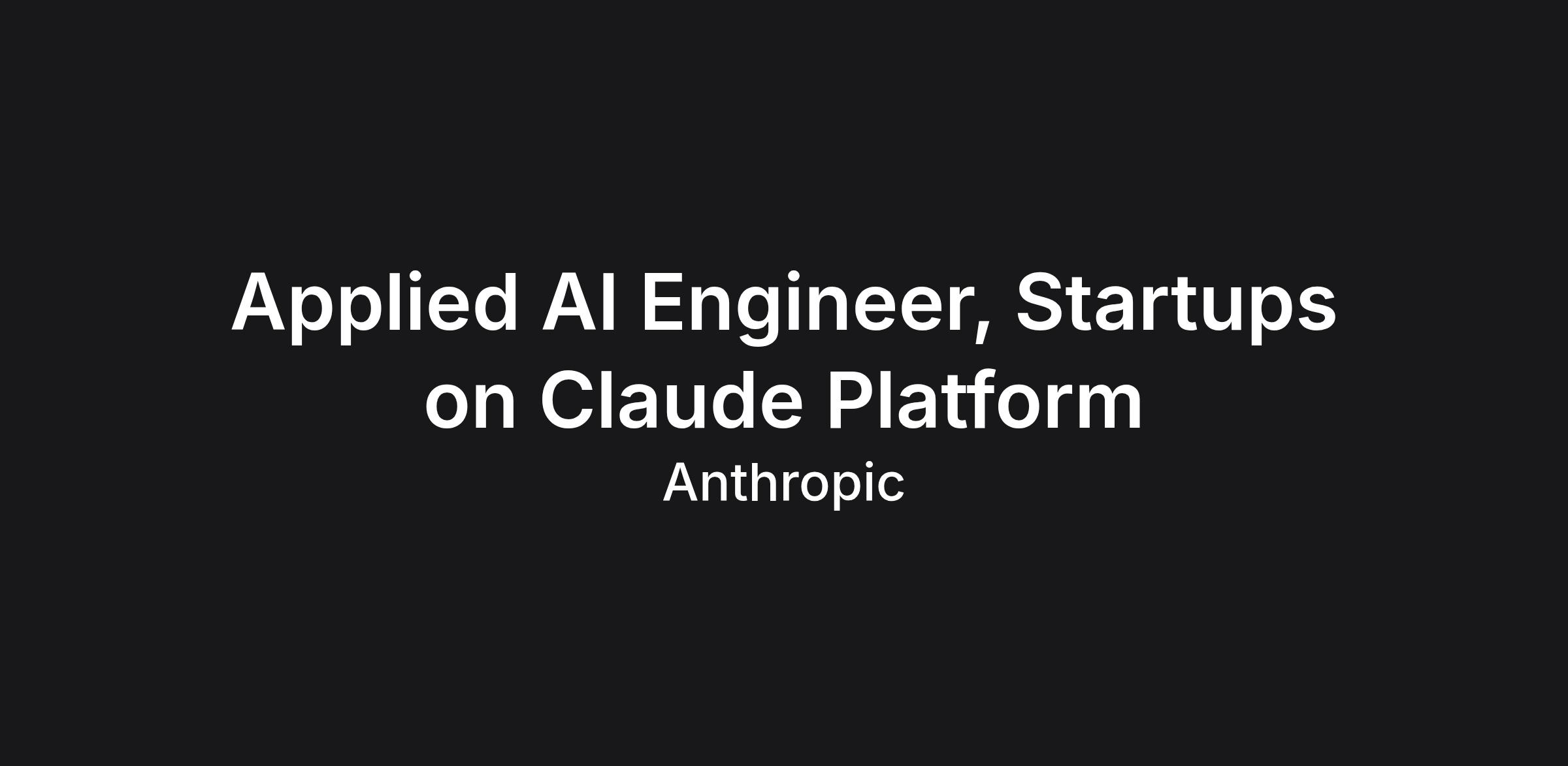 Applied AI Engineer, Startups on Claude Platform

Anthropic